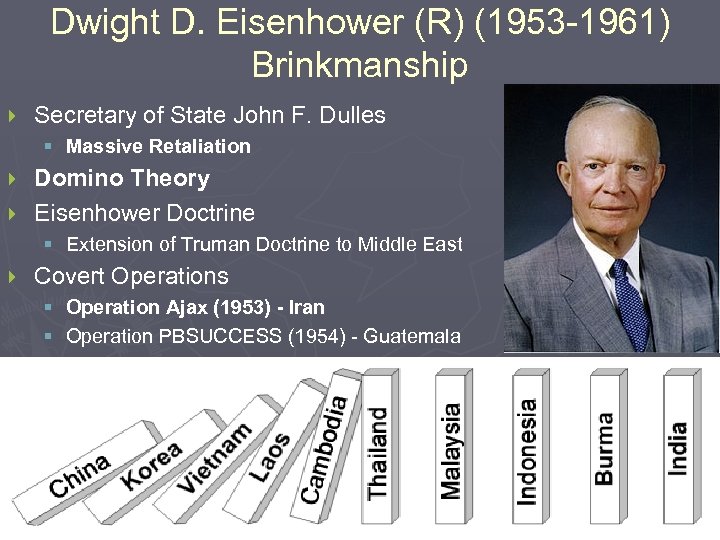 Dwight D. Eisenhower (R) (1953-1961)
Brinkmanship

Secretary of State John F. Dulles
Massive Retaliation

Domino Theory

Eisenhower Doctrine
Extension of Truman Doctrine to Middle East

Covert Operations
Operation Ajax (1953) - Iran
Operation PBSUCCESS (1954) - Guatemala

China
Korea
Vietnam
Laos
Cambodia
Thailand
Malaysia
Indonesia
Burma
India